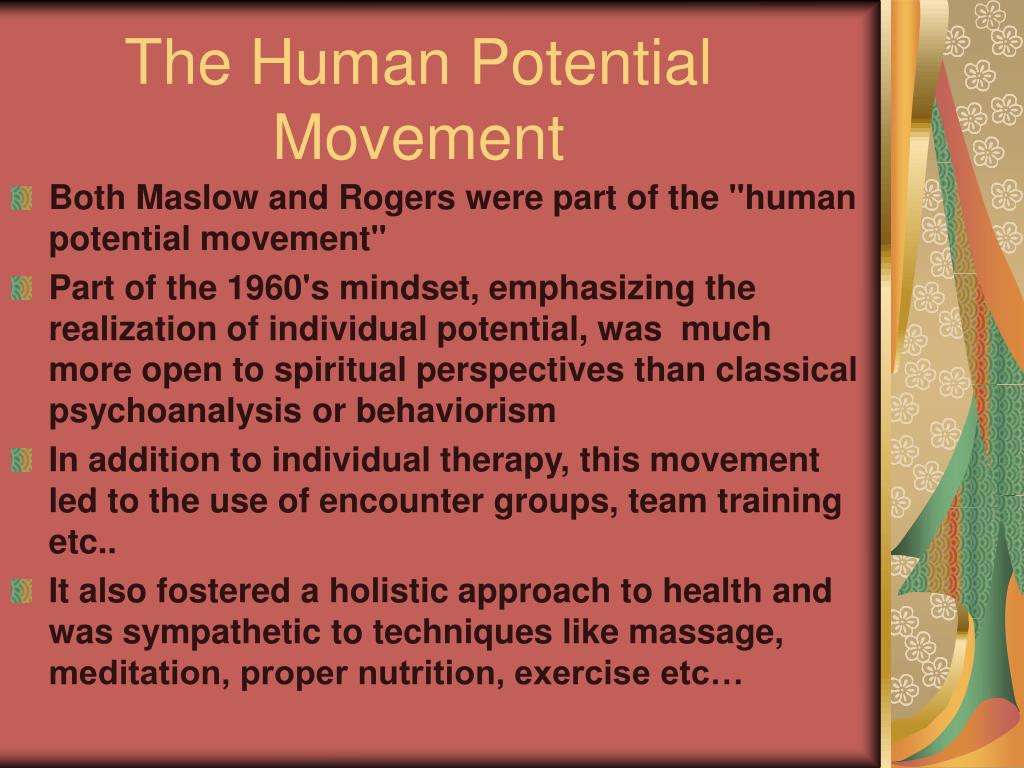 The Human Potential Movement

Both Maslow and Rogers were part of the "human potential movement"

Part of the 1960's mindset, emphasizing the realization of individual potential, was much more open to spiritual perspectives than classical psychoanalysis or behaviorism

In addition to individual therapy, this movement led to the use of encounter groups, team training etc..

It also fostered a holistic approach to health and was sympathetic to techniques like massage, meditation, proper nutrition, exercise etc…